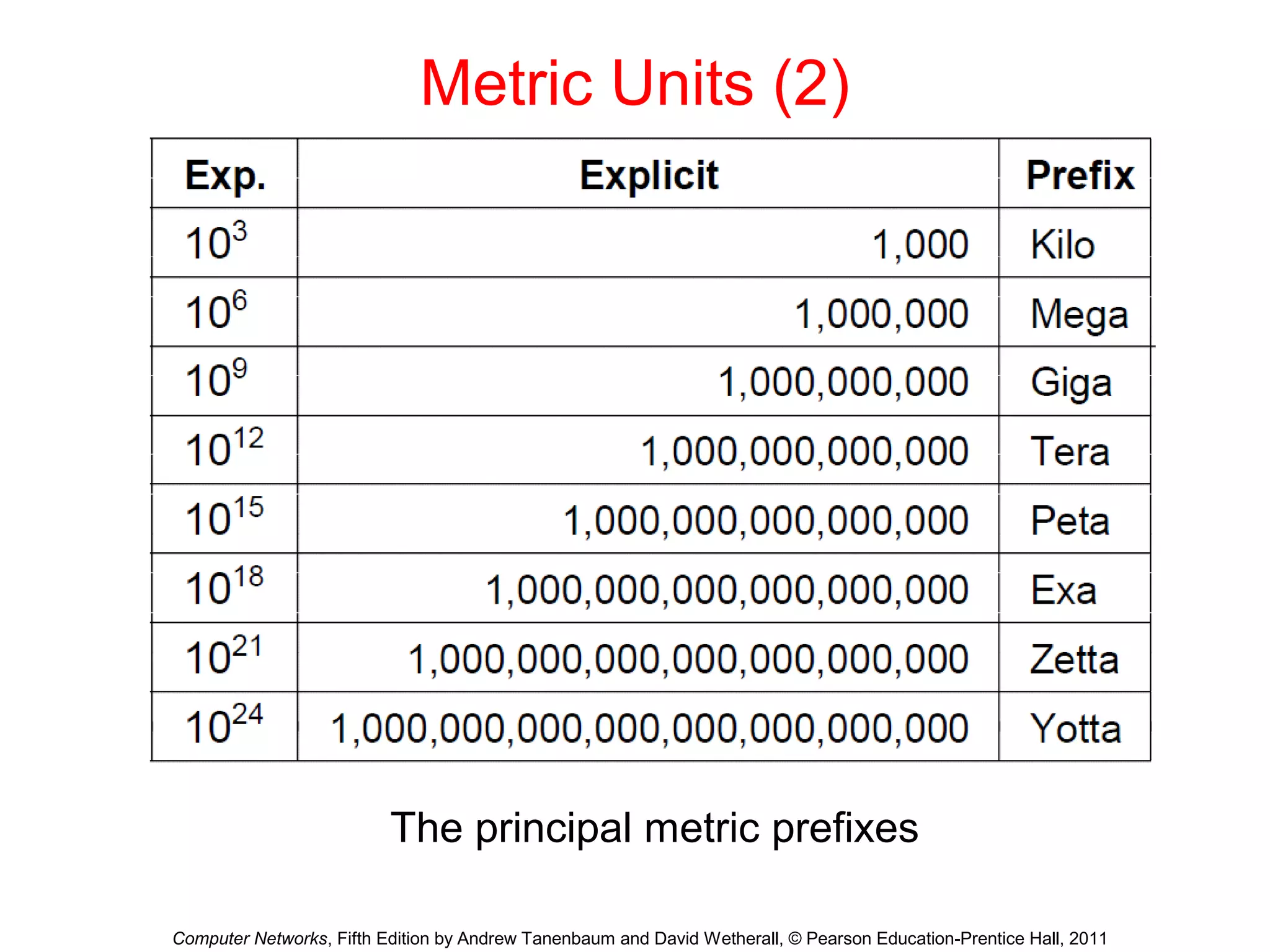 Metric Units (2)

| Exp. | Explicit | Prefix |
|---|---|---|
| $10^{3}$ | 1,000 | Kilo |
| $10^{6}$ | 1,000,000 | Mega |
| $10^{9}$ | 1,000,000,000 | Giga |
| $10^{12}$ | 1,000,000,000,000 | Tera |
| $10^{15}$ | 1,000,000,000,000,000 | Peta |
| $10^{18}$ | 1,000,000,000,000,000,000 | Exa |
| $10^{21}$ | 1,000,000,000,000,000,000,000 | Zetta |
| $10^{24}$ | 1,000,000,000,000,000,000,000,000 | Yotta |

The principal metric prefixes

Computer Networks, Fifth Edition by Andrew Tanenbaum and David Wetherall, © Pearson Education-Prentice Hall, 2011